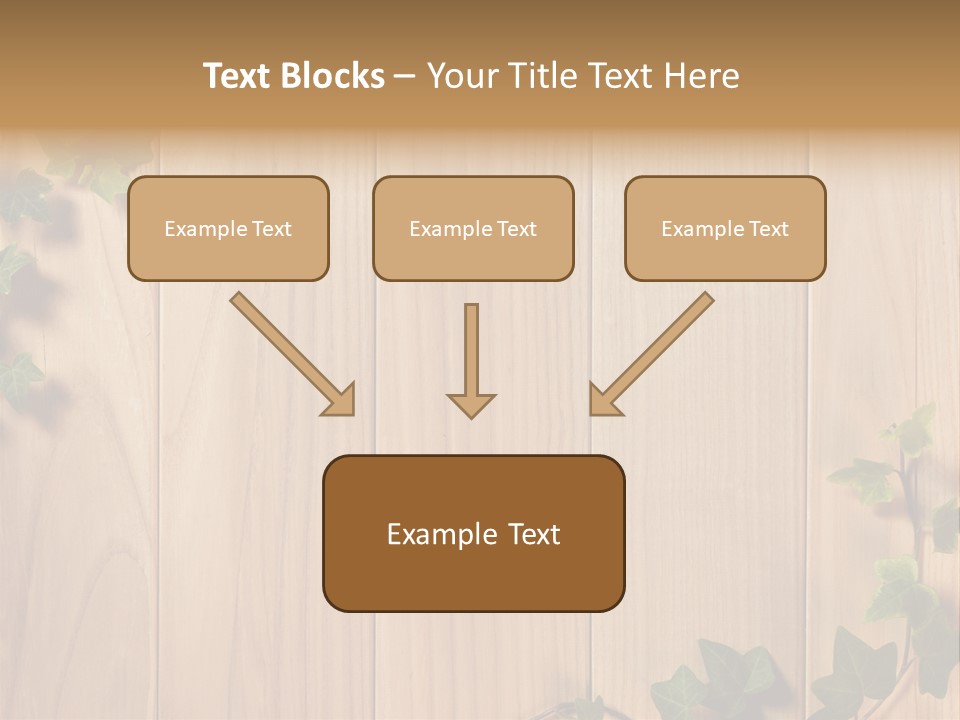 Text Blocks – Your Title Text Here

Example Text

Example Text

Example Text

Example Text